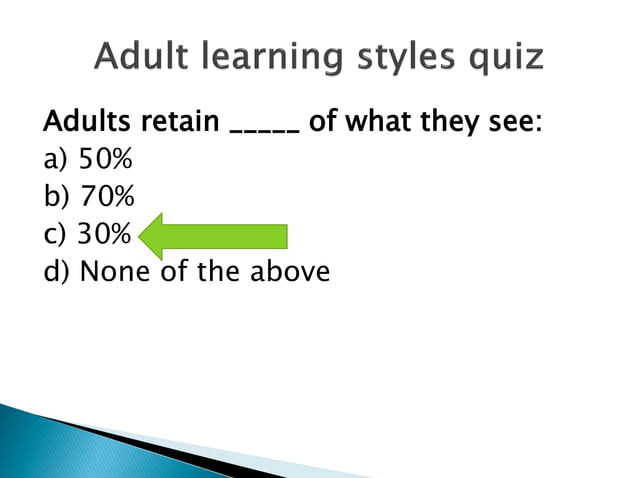 Adult learning styles quiz

Adults retain _____ of what they see:
a) 50%
b) 70%
c) 30%
d) None of the above